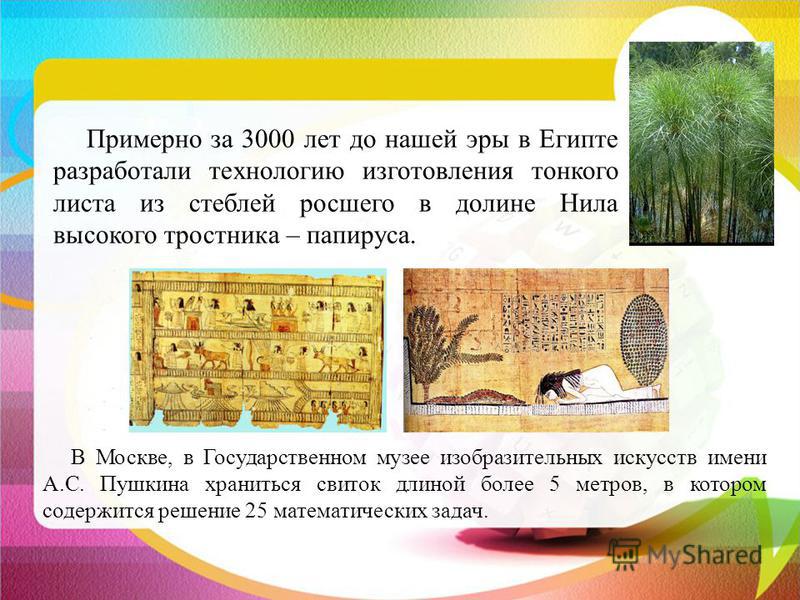 Примерно за 3000 лет до нашей эры в Египте разработали технологию изготовления тонкого листа из стеблей росшего в долине Нила высокого тростника – папируса.

В Москве, в Государственном музее изобразительных искусств имени А.С. Пушкина храниться свиток длиной более 5 метров, в котором содержится решение 25 математических задач.

MyShared